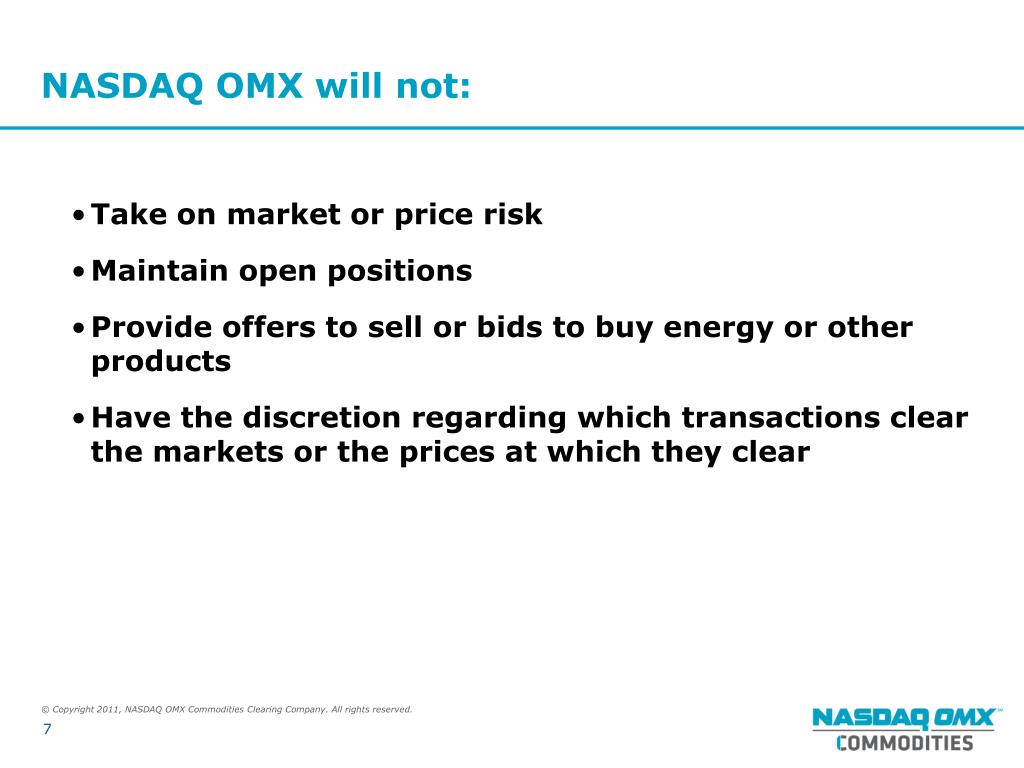 NASDAQ OMX will not:

• Take on market or price risk

• Maintain open positions

• Provide offers to sell or bids to buy energy or other products

• Have the discretion regarding which transactions clear the markets or the prices at which they clear

© Copyright 2011, NASDAQ OMX Commodities Clearing Company. All rights reserved.

7

NASDAQ OMX™
COMMODITIES